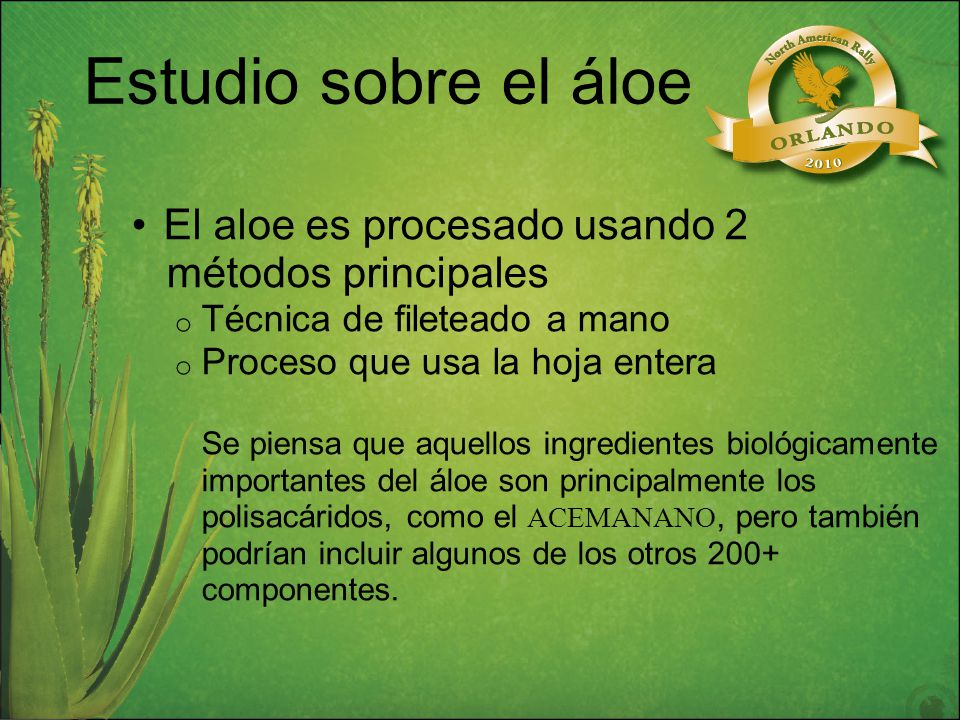 Estudio sobre el áloe

North American Rally
ORLANDO
2010

• El aloe es procesado usando 2 métodos principales
o Técnica de fileteado a mano
o Proceso que usa la hoja entera

Se piensa que aquellos ingredientes biológicamente importantes del áloe son principalmente los polisacáridos, como el ACEMANANO, pero también podrían incluir algunos de los otros 200+ componentes.